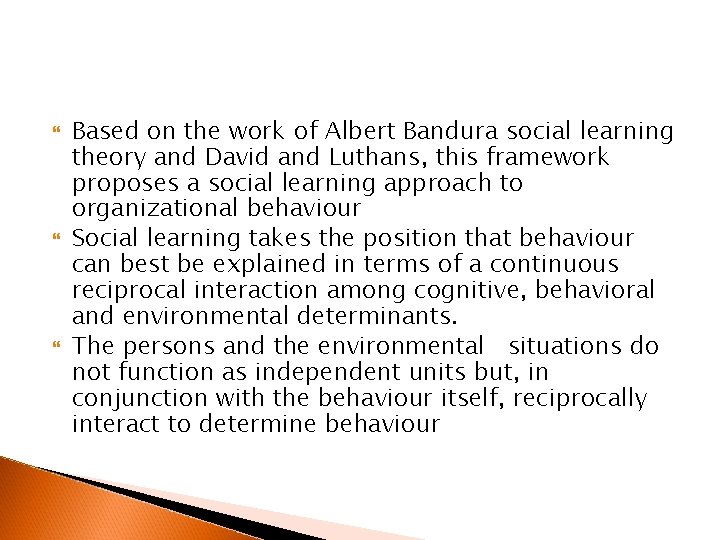 Based on the work of Albert Bandura social learning theory and David and Luthans, this framework proposes a social learning approach to organizational behaviour

Social learning takes the position that behaviour can best be explained in terms of a continuous reciprocal interaction among cognitive, behavioral and environmental determinants.

The persons and the environmental situations do not function as independent units but, in conjunction with the behaviour itself, reciprocally interact to determine behaviour